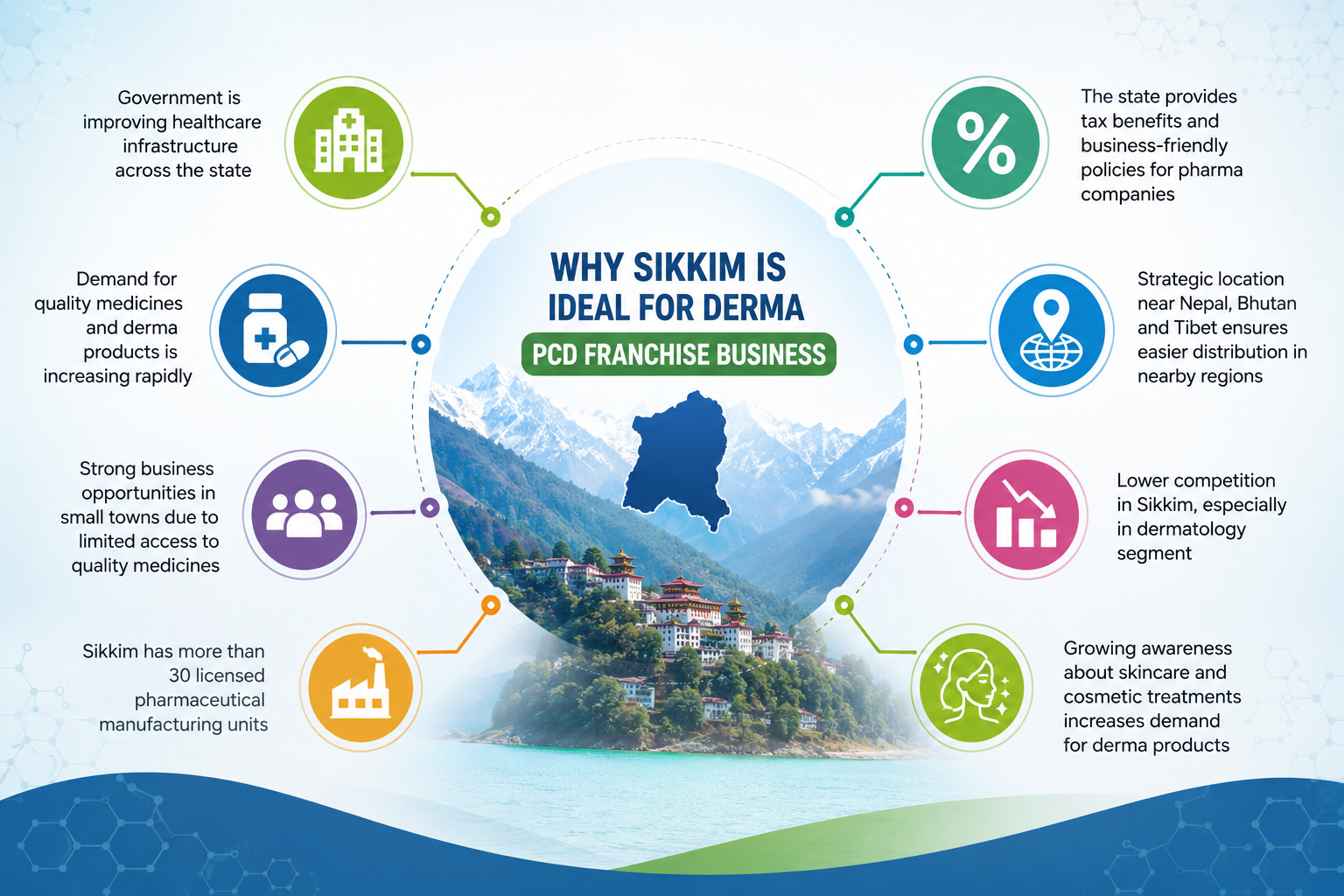 WHY SIKKIM IS IDEAL FOR DERMA

PCD FRANCHISE BUSINESS

Government is improving healthcare infrastructure across the state

Demand for quality medicines and derma products is increasing rapidly

Strong business opportunities in small towns due to limited access to quality medicines

Sikkim has more than 30 licensed pharmaceutical manufacturing units

The state provides tax benefits and business-friendly policies for pharma companies

Strategic location near Nepal, Bhutan and Tibet ensures easier distribution in nearby regions

Lower competition in Sikkim, especially in dermatology segment

Growing awareness about skincare and cosmetic treatments increases demand for derma products